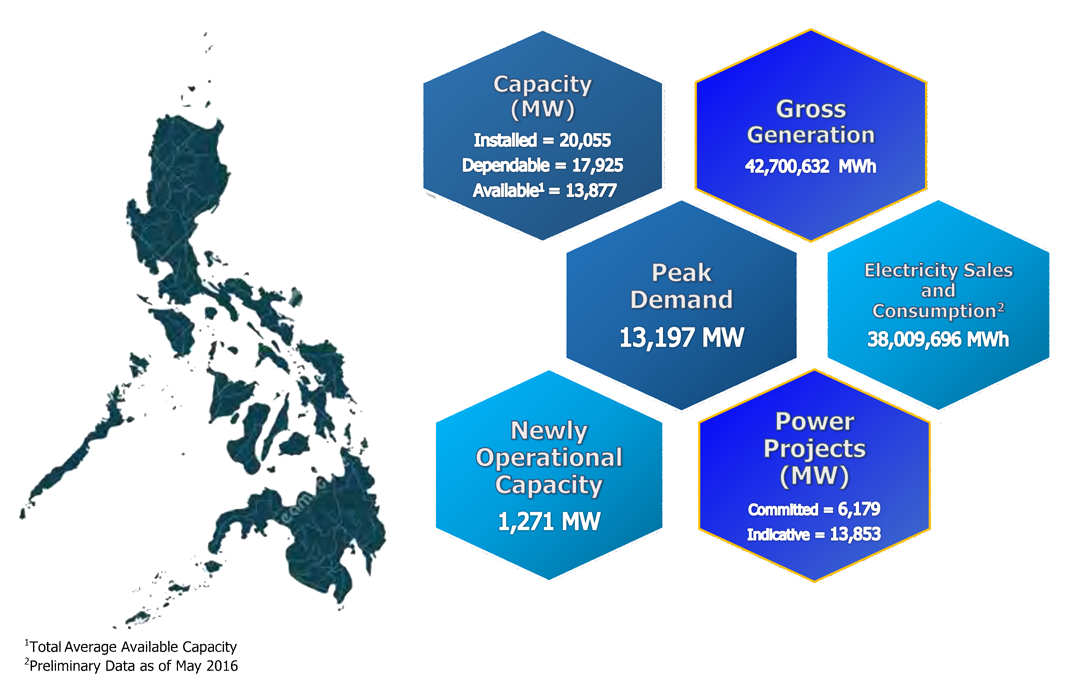 Capacity (MW)
Installed = 20,055
Dependable = 17,925
Available$^1$ = 13,877

Gross Generation
42,700,632 MWh

Peak Demand
13,197 MW

Electricity Sales and Consumption$^2$
38,009,696 MWh

Newly Operational Capacity
1,271 MW

Power Projects (MW)
Committed = 6,179
Indicative = 13,853

$^1$Total Average Available Capacity
$^2$Preliminary Data as of May 2016